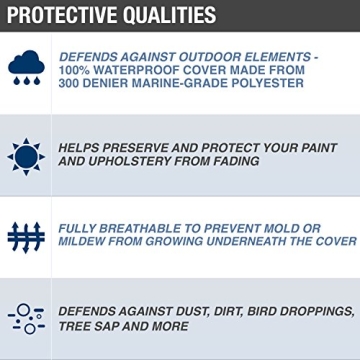 PROTECTIVE QUALITIES

DEFENDS AGAINST OUTDOOR ELEMENTS - 100% WATERPROOF COVER MADE FROM 300 DENIER MARINE-GRADE POLYESTER

HELPS PRESERVE AND PROTECT YOUR PAINT AND UPHOLSTERY FROM FADING

FULLY BREATHABLE TO PREVENT MOLD OR MILDEW FROM GROWING UNDERNEATH THE COVER

DEFENDS AGAINST DUST, DIRT, BIRD DROPPINGS, TREE SAP AND MORE